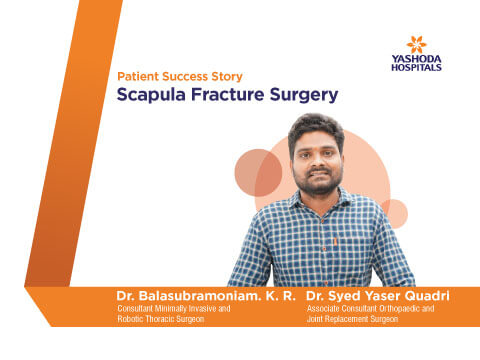 YASHODA HOSPITALS

Patient Success Story

Scapula Fracture Surgery

Dr. Balasubramoniam. K. R.
Consultant Minimally Invasive and Robotic Thoracic Surgeon

Dr. Syed Yaser Quadri
Associate Consultant Orthopaedic and Joint Replacement Surgeon